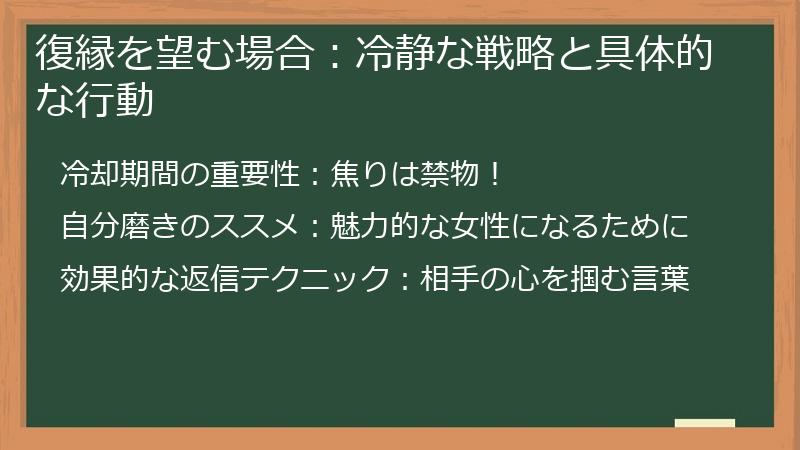 復縁を望む場合：冷静な戦略と具体的な行動

冷却期間の重要性：焦りは禁物！

自分磨きのススメ：魅力的な女性になるために

効果的な返信テクニック：相手の心を掴む言葉